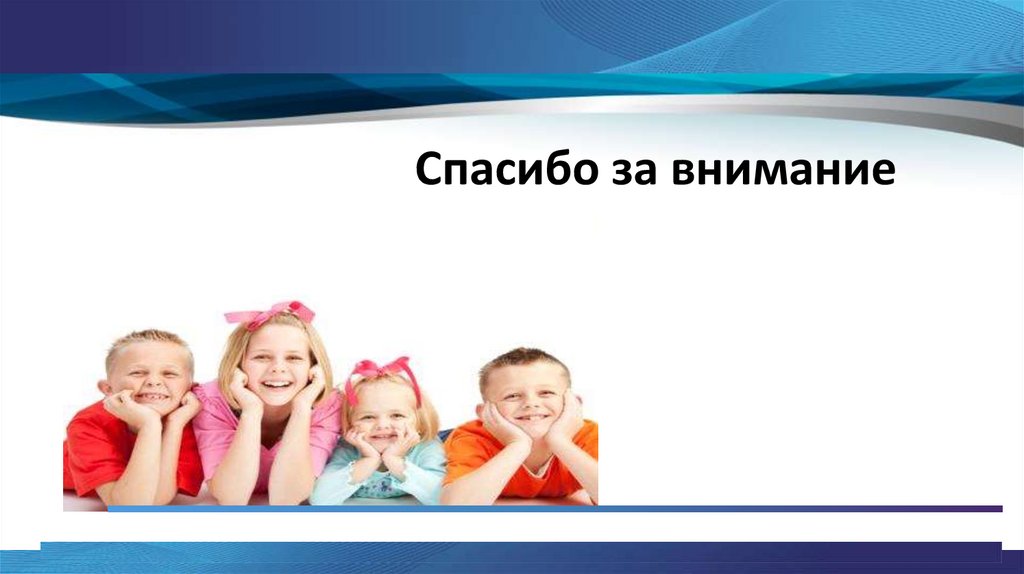 Спасибо за внимание